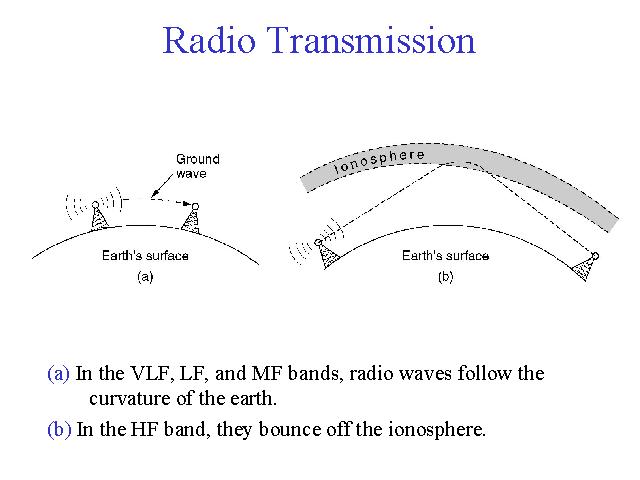 Radio Transmission

Ground wave

Earth's surface

(a)

Ionosphere

Earth's surface

(b)

(a) In the VLF, LF, and MF bands, radio waves follow the curvature of the earth.

(b) In the HF band, they bounce off the ionosphere.